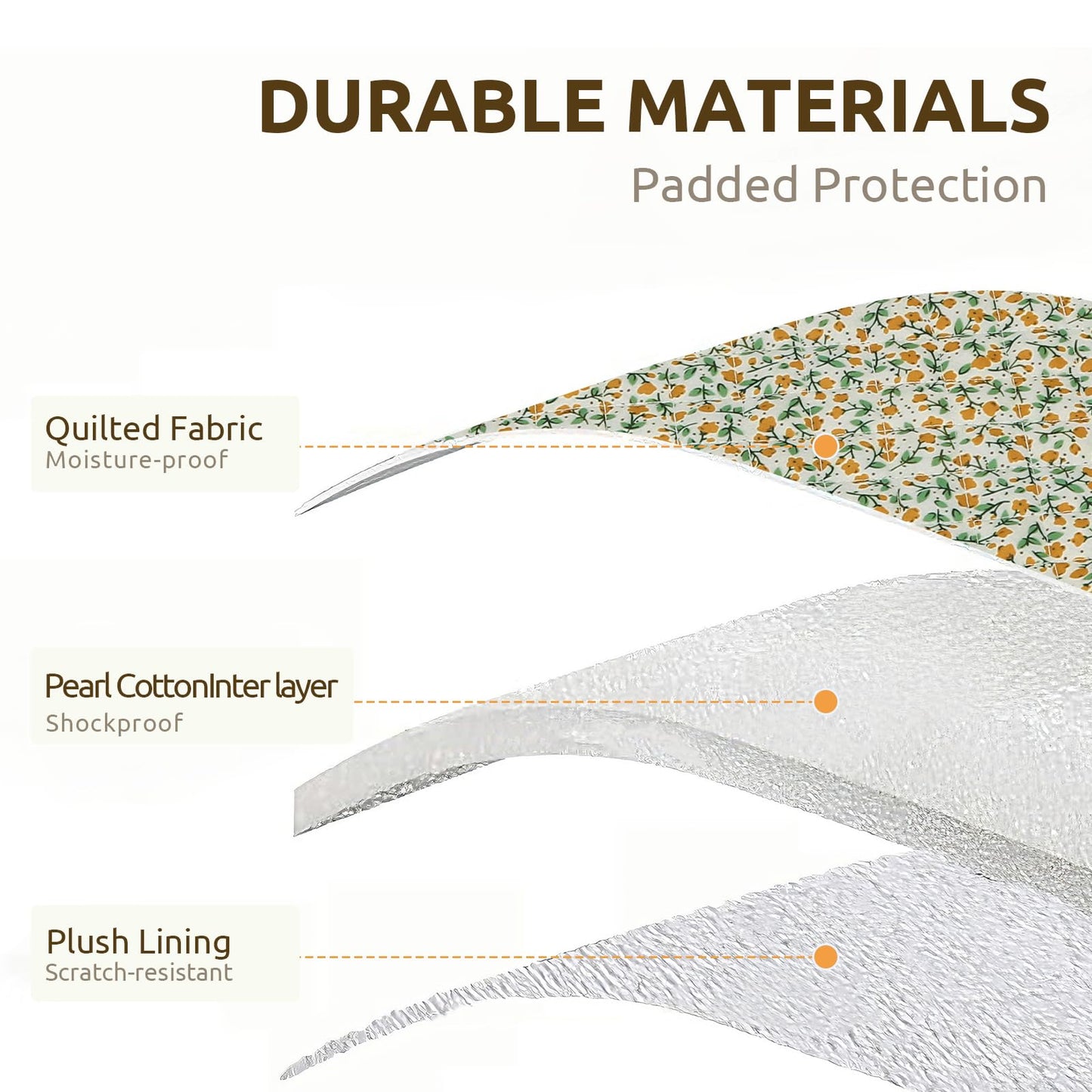 DURABLE MATERIALS
Padded Protection

Quilted Fabric
Moisture-proof

Pearl CottonInter layer
Shockproof

Plush Lining
Scratch-resistant